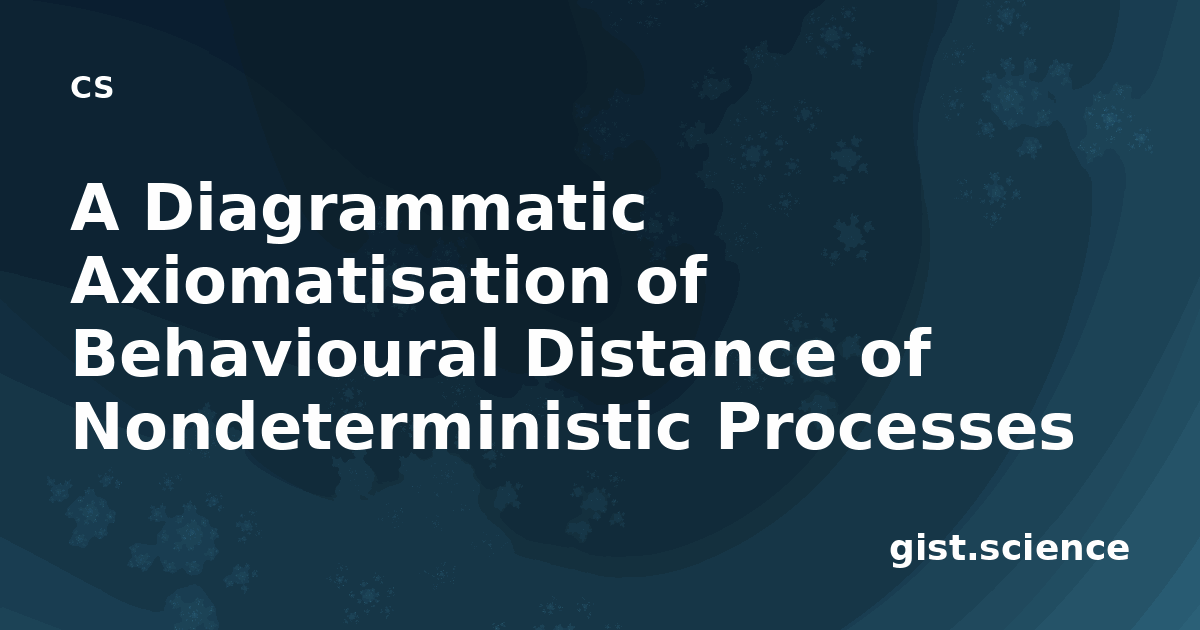 cs

A Diagrammatic Axiomatisation of Behavioural Distance of Nondeterministic Processes

gist.science